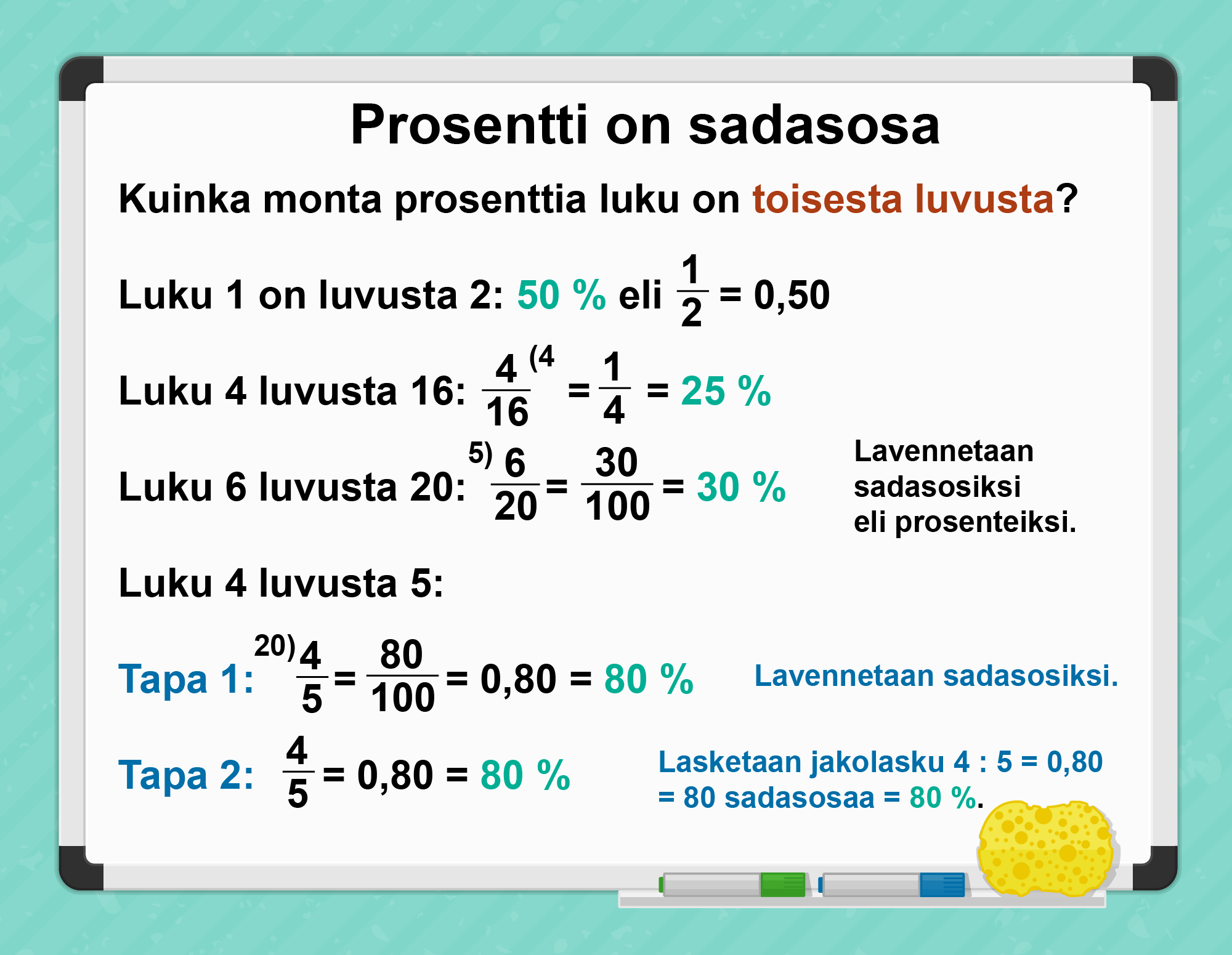 Prosentti on sadasosa

Kuinka monta prosenttia luku on toisesta luvusta?

Luku 1 on luvusta 2: 50 % eli $\frac{1}{2} = 0,50$

Luku 4 luvusta 16: $\frac{4}{16}^{(4} = \frac{1}{4} = 25\ \%$

Luku 6 luvusta 20: $^{5)}\frac{6}{20} = \frac{30}{100} = 30\ \%$

Lavennetaan sadasosiksi eli prosenteiksi.

Luku 4 luvusta 5:

Tapa 1: $^{20)}\frac{4}{5} = \frac{80}{100} = 0,80 = 80\ \%$

Lavennetaan sadasosiksi.

Tapa 2: $\frac{4}{5} = 0,80 = 80\ \%$

Lasketaan jakolasku 4 : 5 = 0,80 = 80 sadasosaa = 80 %.